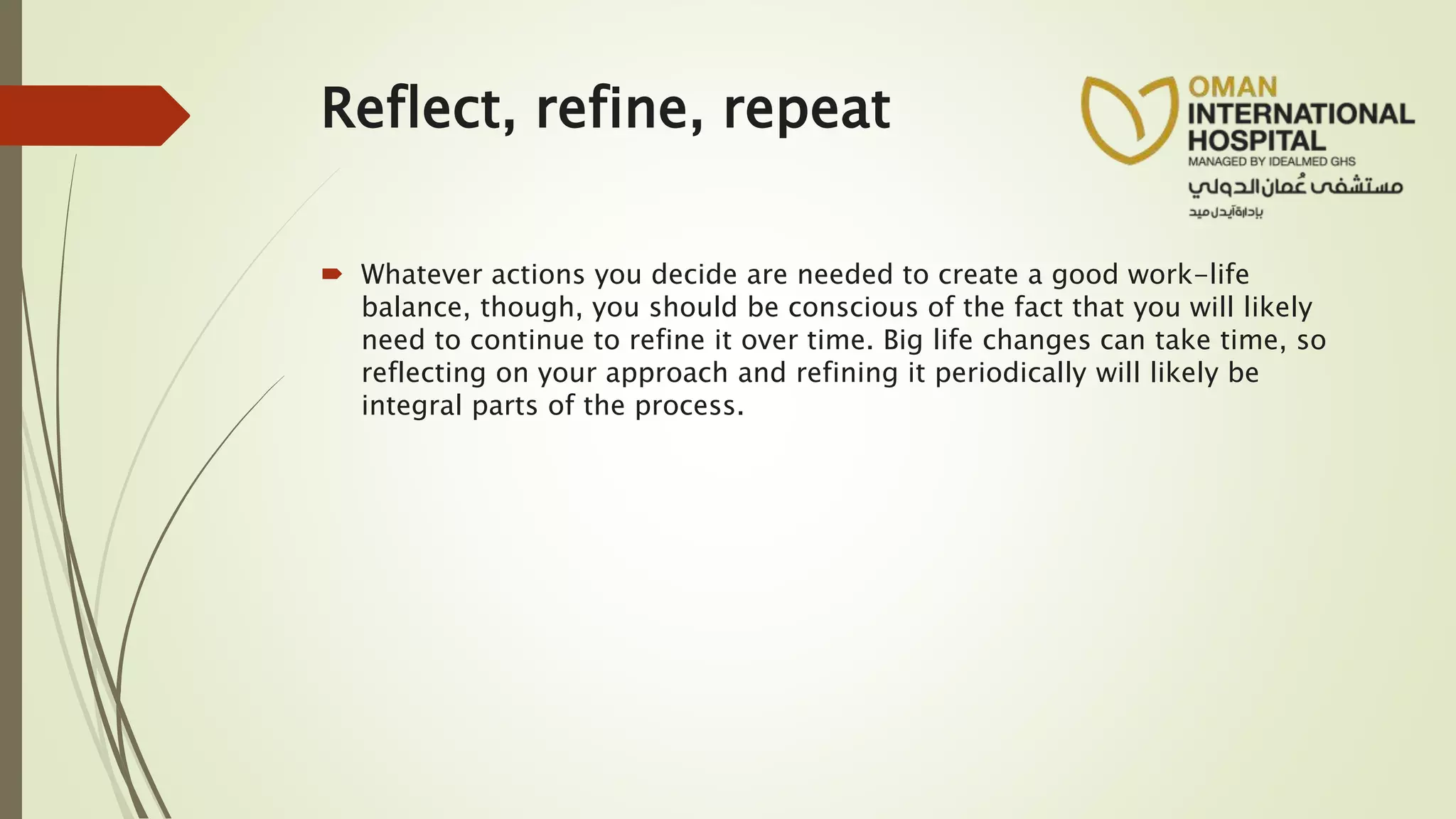 Reflect, refine, repeat

OMAN INTERNATIONAL HOSPITAL
MANAGED BY IDEALMED GHS
مستشفى عُمان الدولي
بإدارة آيدل ميد

Whatever actions you decide are needed to create a good work-life balance, though, you should be conscious of the fact that you will likely need to continue to refine it over time. Big life changes can take time, so reflecting on your approach and refining it periodically will likely be integral parts of the process.